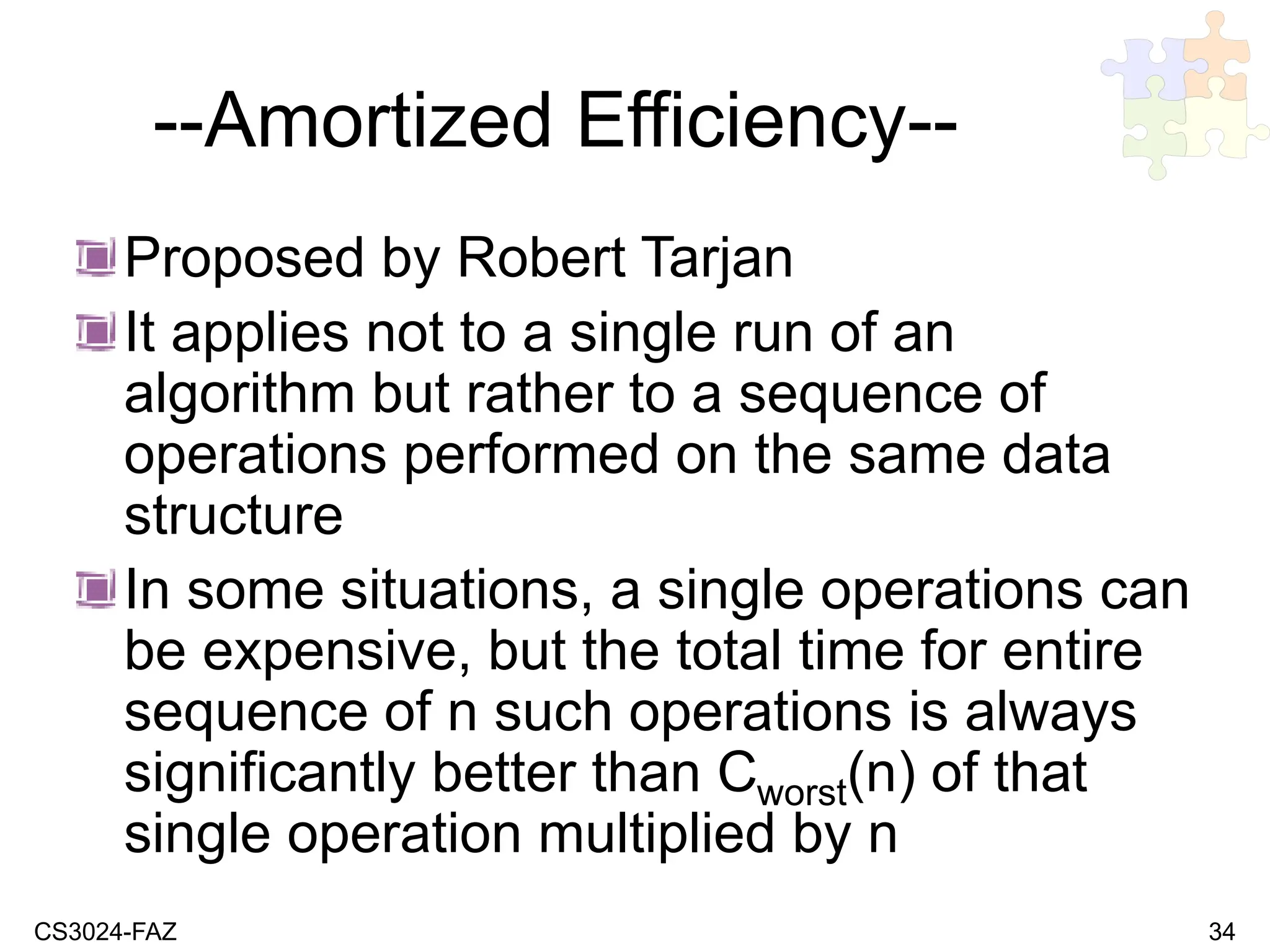 --Amortized Efficiency--

Proposed by Robert Tarjan

It applies not to a single run of an algorithm but rather to a sequence of operations performed on the same data structure

In some situations, a single operations can be expensive, but the total time for entire sequence of n such operations is always significantly better than $C_{worst}(n)$ of that single operation multiplied by n

CS3024-FAZ

34